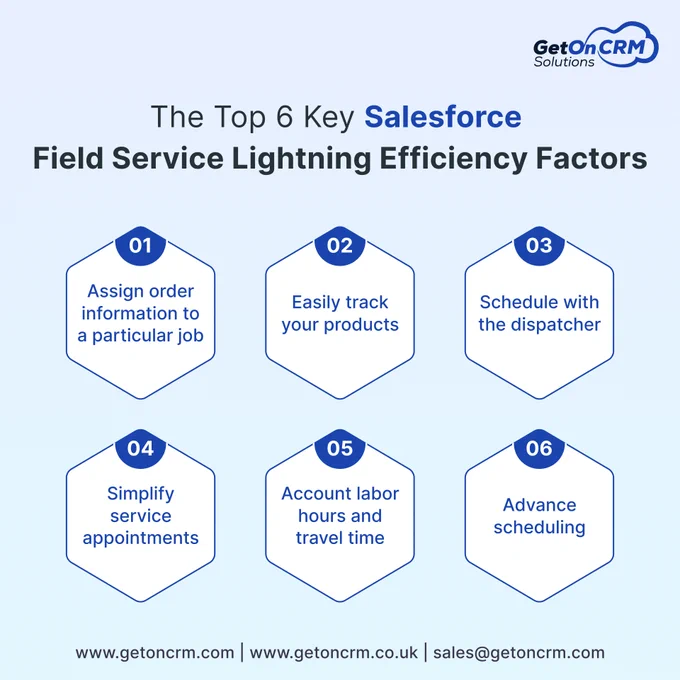 GetOnCRM Solutions

The Top 6 Key Salesforce Field Service Lightning Efficiency Factors

01
Assign order information to a particular job

02
Easily track your products

03
Schedule with the dispatcher

04
Simplify service appointments

05
Account labor hours and travel time

06
Advance scheduling

www.getoncrm.com | www.getoncrm.co.uk | sales@getoncrm.com